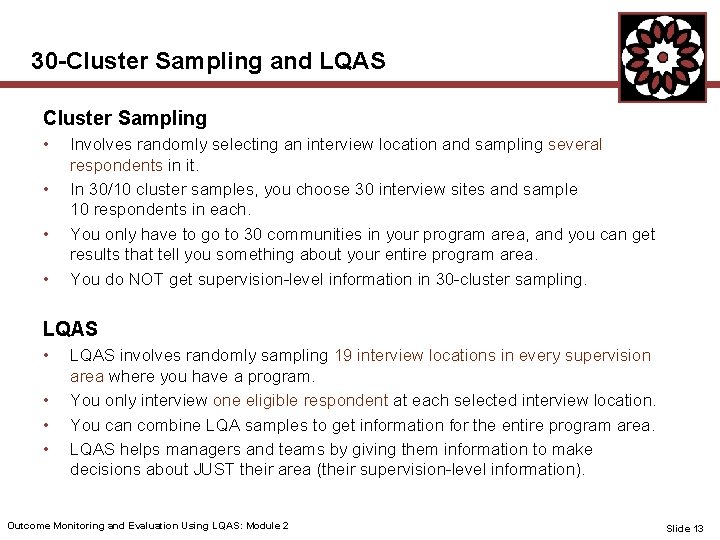 30-Cluster Sampling and LQAS

Cluster Sampling

• Involves randomly selecting an interview location and sampling several respondents in it.
• In 30/10 cluster samples, you choose 30 interview sites and sample 10 respondents in each.
• You only have to go to 30 communities in your program area, and you can get results that tell you something about your entire program area.
• You do NOT get supervision-level information in 30-cluster sampling.

LQAS

• LQAS involves randomly sampling 19 interview locations in every supervision area where you have a program.
• You only interview one eligible respondent at each selected interview location.
• You can combine LQA samples to get information for the entire program area.
• LQAS helps managers and teams by giving them information to make decisions about JUST their area (their supervision-level information).

Outcome Monitoring and Evaluation Using LQAS: Module 2

Slide 13